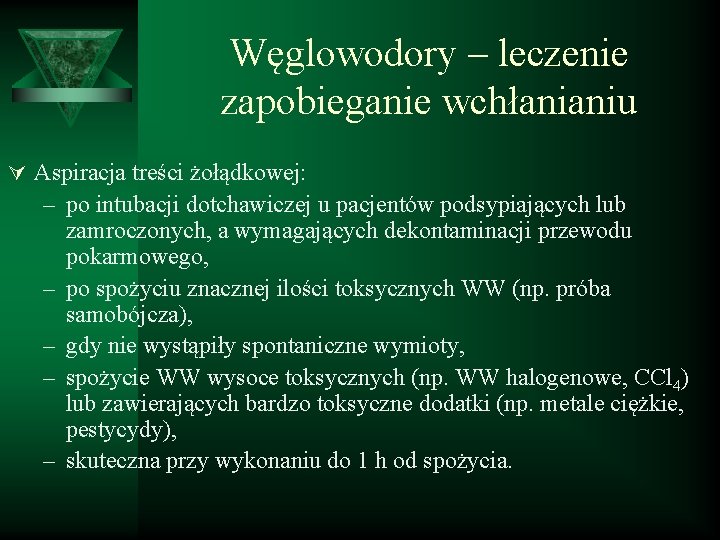 Węglowodory – leczenie zapobieganie wchłanianiu

Aspiracja treści żołądkowej:

– po intubacji dotchawiczej u pacjentów podsypiających lub zamroczonych, a wymagających dekontaminacji przewodu pokarmowego,

– po spożyciu znacznej ilości toksycznych WW (np. próba samobójcza),

– gdy nie wystąpiły spontaniczne wymioty,

– spożycie WW wysoce toksycznych (np. WW halogenowe, $CCl_4$) lub zawierających bardzo toksyczne dodatki (np. metale ciężkie, pestycydy),

– skuteczna przy wykonaniu do 1 h od spożycia.